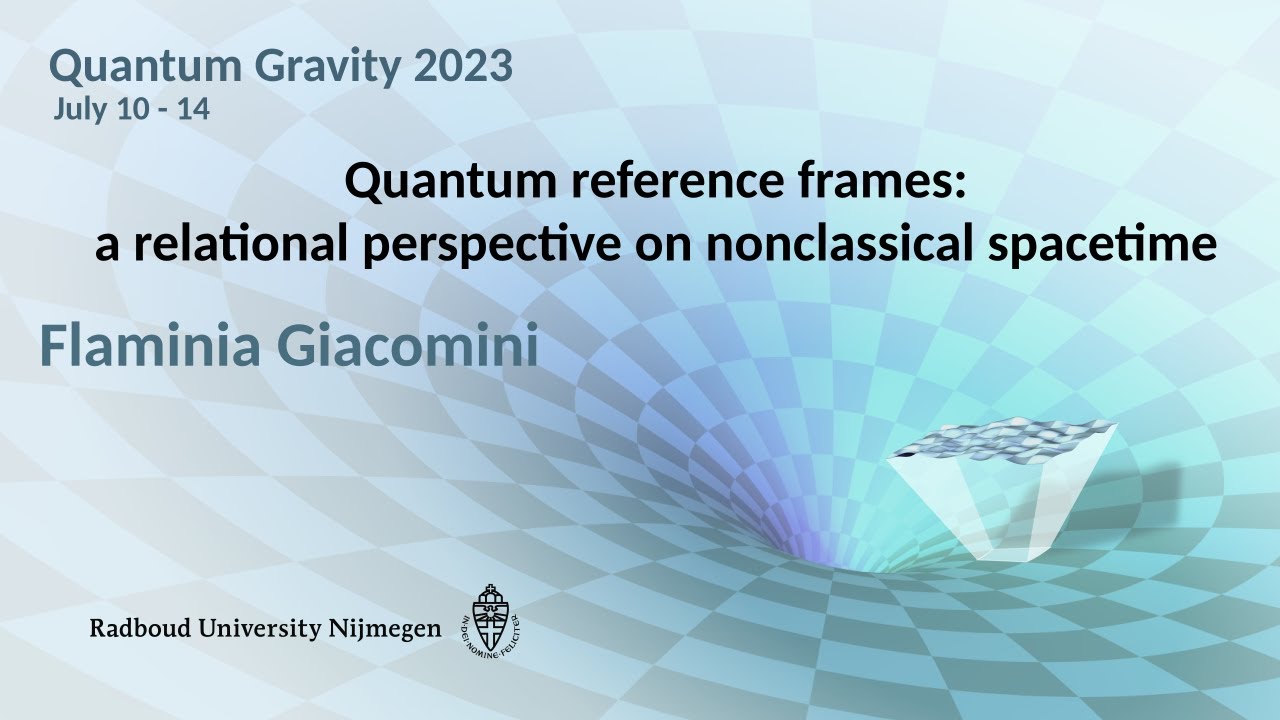 Quantum Gravity 2023
July 10 - 14

Quantum reference frames:
a relational perspective on nonclassical spacetime

Flaminia Giacomini

Radboud University Nijmegen

IN DEI NOMINE FELICITER